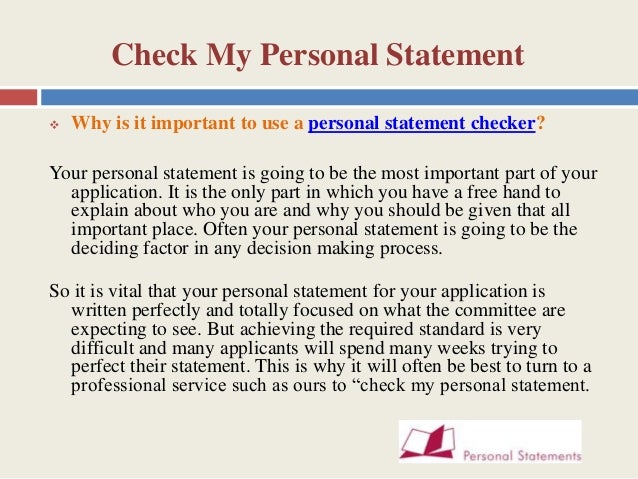 Check My Personal Statement

❖ Why is it important to use a personal statement checker?

Your personal statement is going to be the most important part of your application. It is the only part in which you have a free hand to explain about who you are and why you should be given that all important place. Often your personal statement is going to be the deciding factor in any decision making process.

So it is vital that your personal statement for your application is written perfectly and totally focused on what the committee are expecting to see. But achieving the required standard is very difficult and many applicants will spend many weeks trying to perfect their statement. This is why it will often be best to turn to a professional service such as ours to “check my personal statement.

Personal Statements